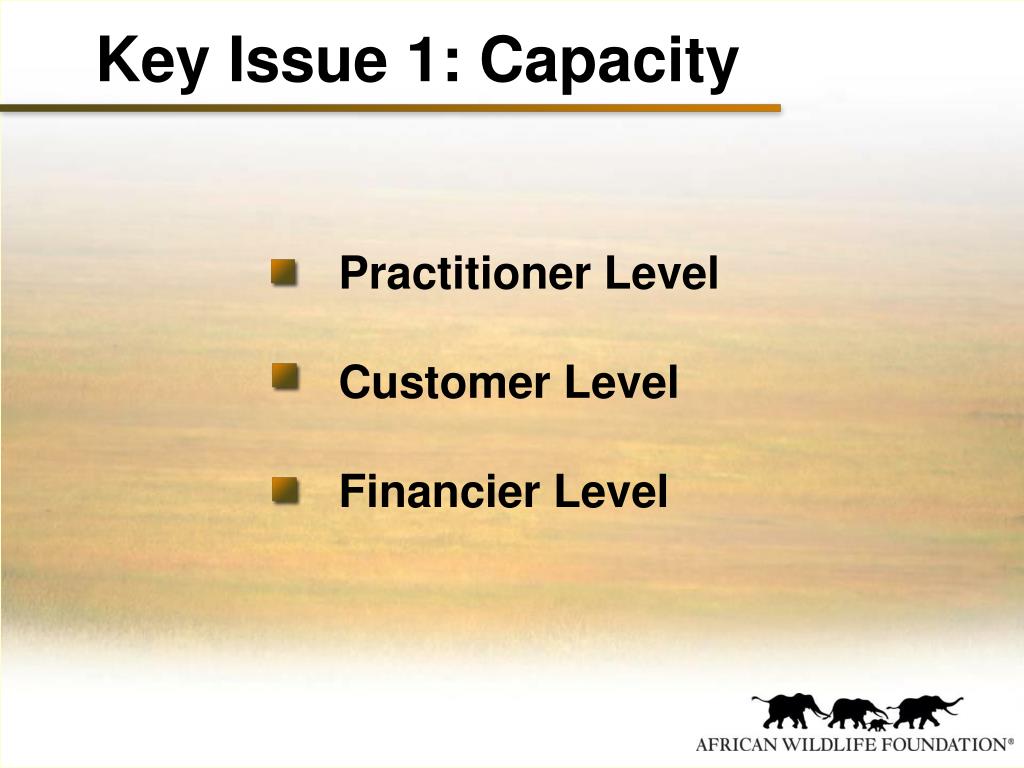 Key Issue 1: Capacity

Practitioner Level

Customer Level

Financier Level

AFRICAN WILDLIFE FOUNDATION®